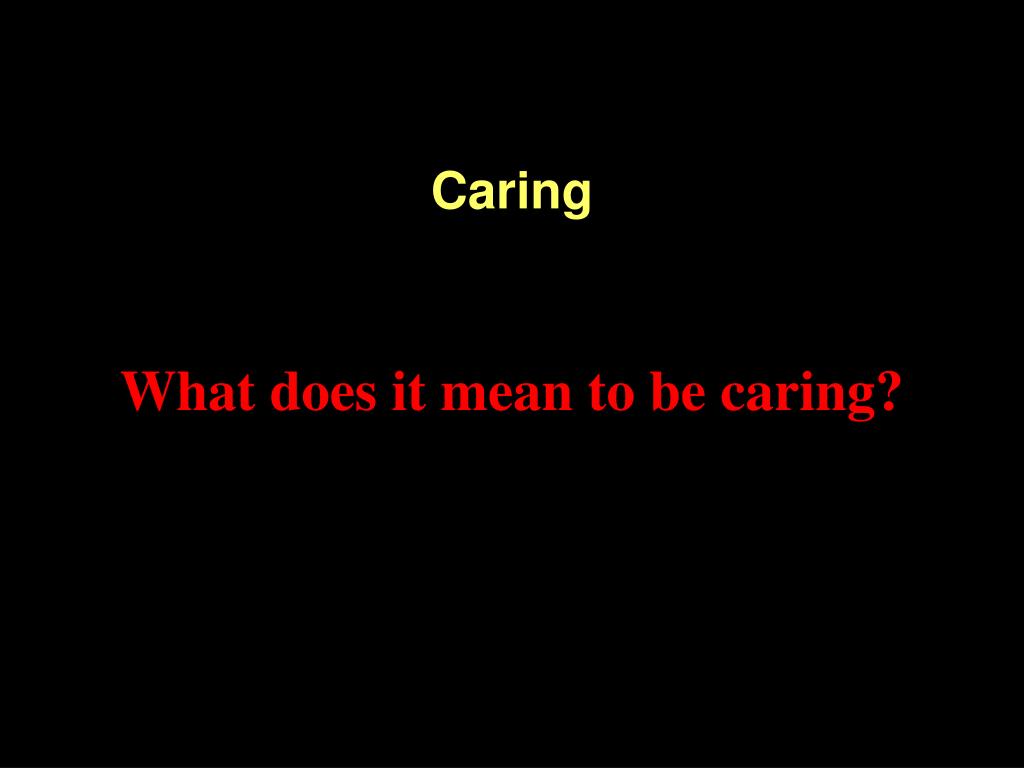 Caring

What does it mean to be caring?